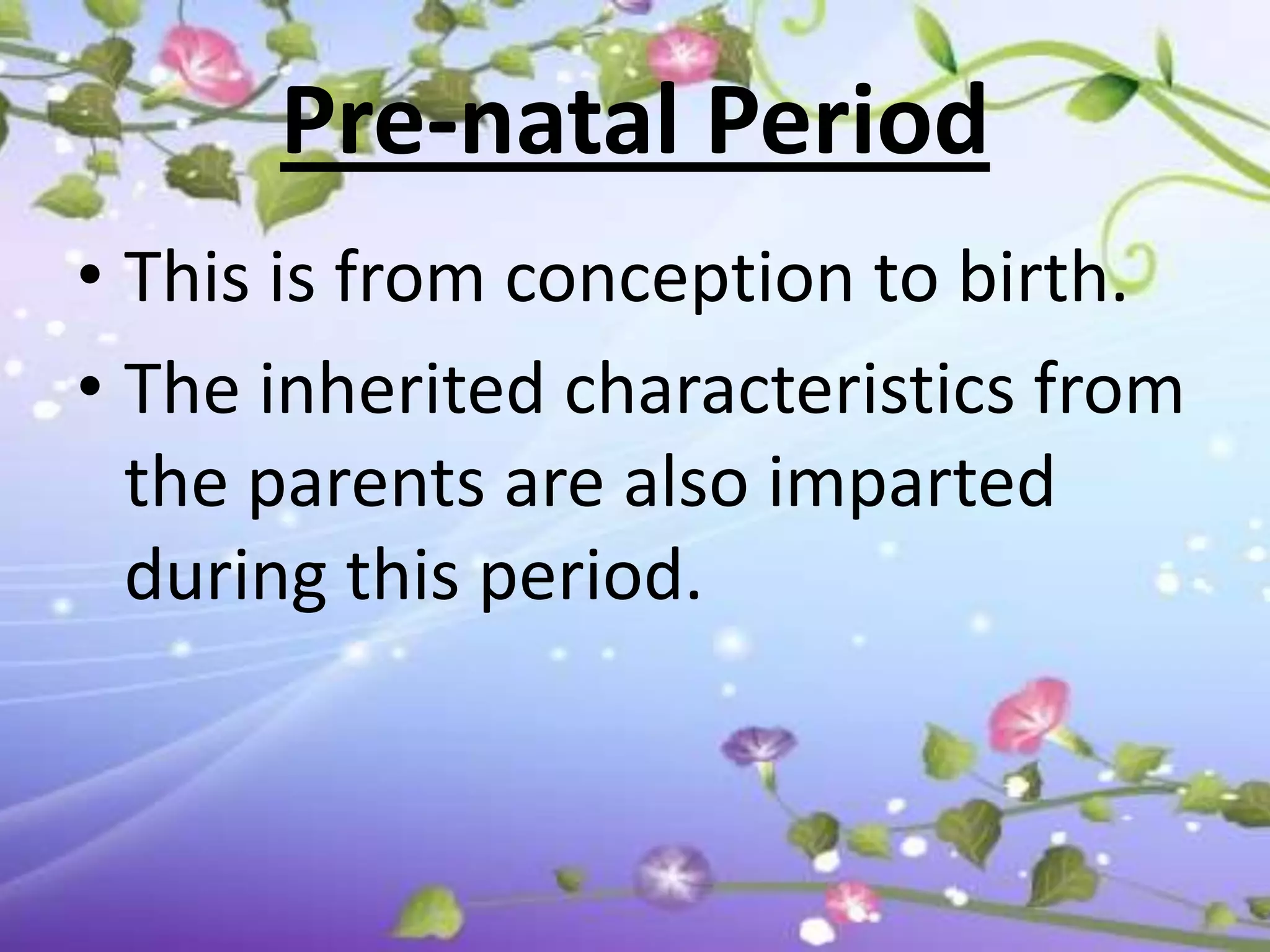 Pre-natal Period

• This is from conception to birth.
• The inherited characteristics from the parents are also imparted during this period.